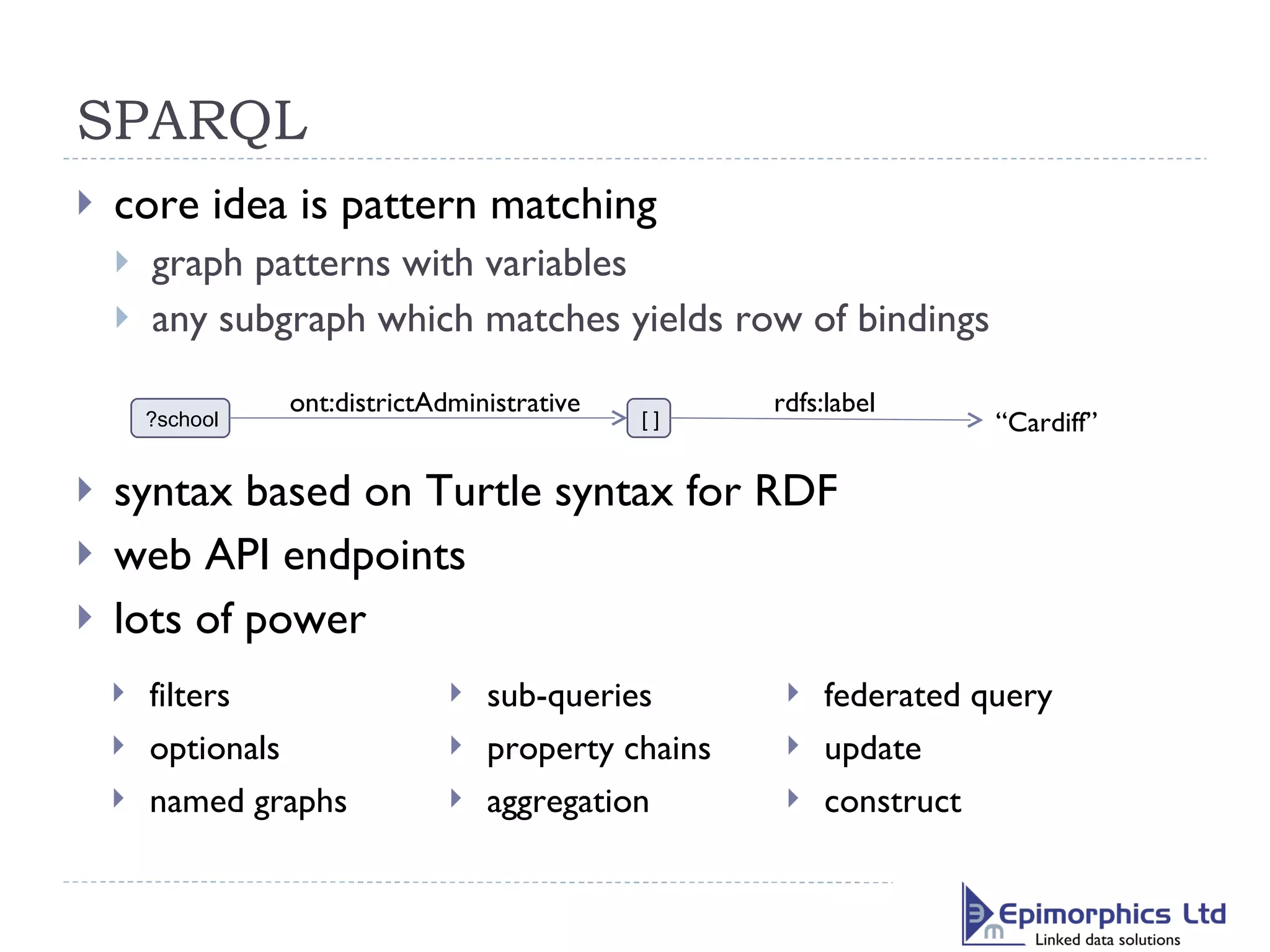 SPARQL

core idea is pattern matching

graph patterns with variables

any subgraph which matches yields row of bindings

?school ont:districtAdministrative [ ] rdfs:label “Cardiff”

syntax based on Turtle syntax for RDF

web API endpoints

lots of power

filters

optionals

named graphs

sub-queries

property chains

aggregation

federated query

update

construct

Epimorphics Ltd
Linked data solutions